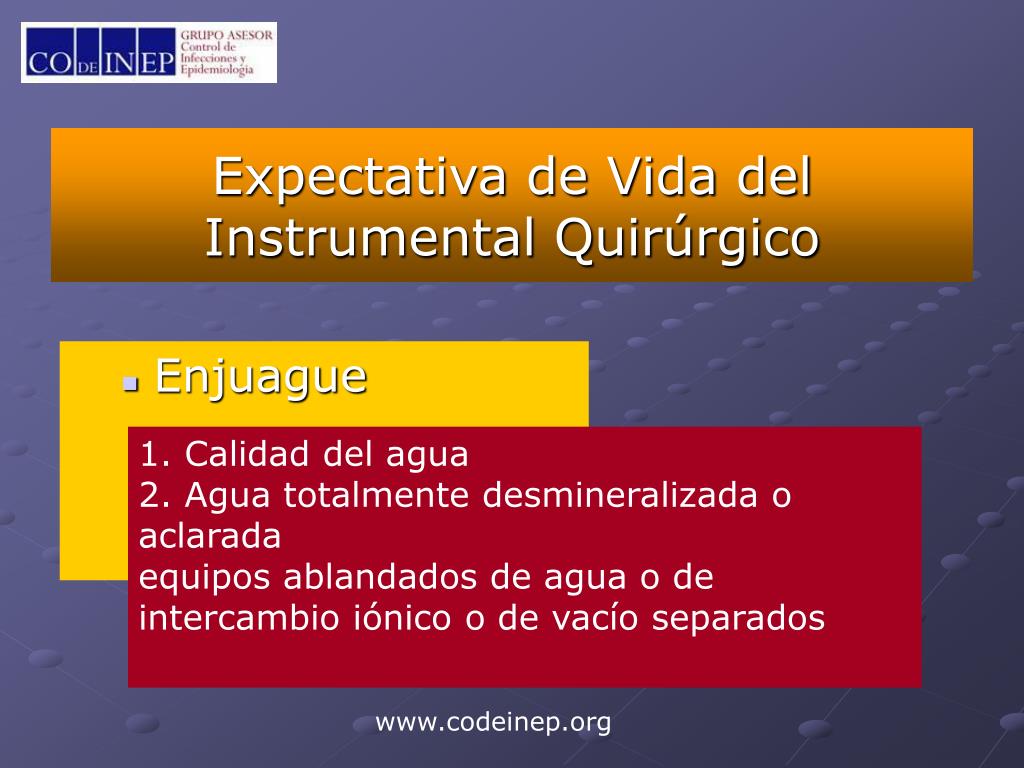 CO DE INEP GRUPO ASESOR Control de Infecciones y Epidemiología

Expectativa de Vida del Instrumental Quirúrgico

Enjuague

1. Calidad del agua
2. Agua totalmente desmineralizada o aclarada
equipos ablandados de agua o de intercambio iónico o de vacío separados

www.codeinep.org